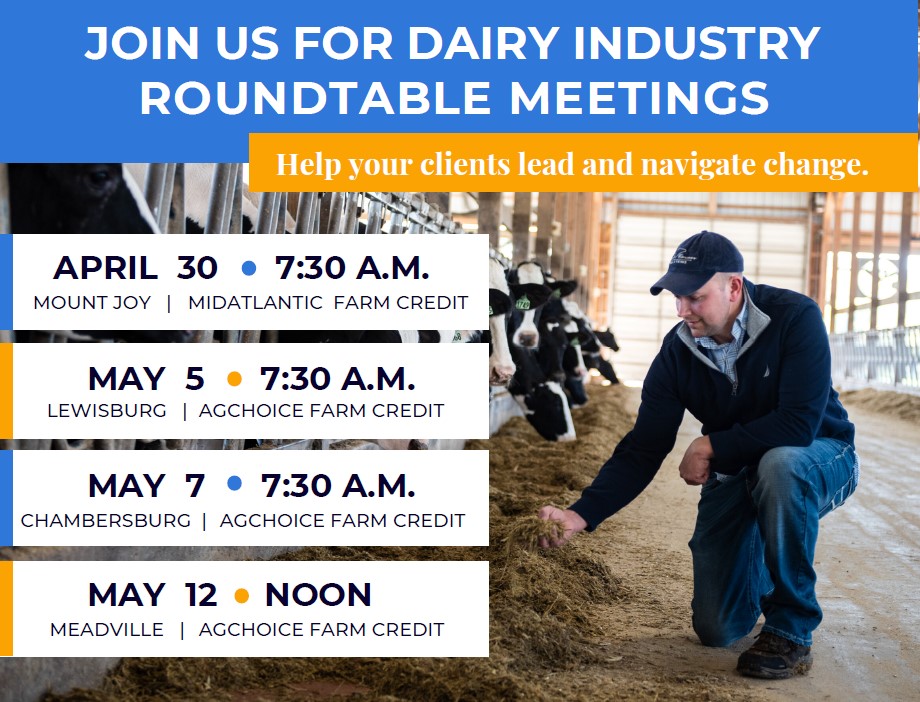 JOIN US FOR DAIRY INDUSTRY ROUNDTABLE MEETINGS

Help your clients lead and navigate change.

APRIL 30 • 7:30 A.M.
MOUNT JOY | MIDATLANTIC FARM CREDIT

MAY 5 • 7:30 A.M.
LEWISBURG | AGCHOICE FARM CREDIT

MAY 7 • 7:30 A.M.
CHAMBERSBURG | AGCHOICE FARM CREDIT

MAY 12 • NOON
MEADVILLE | AGCHOICE FARM CREDIT